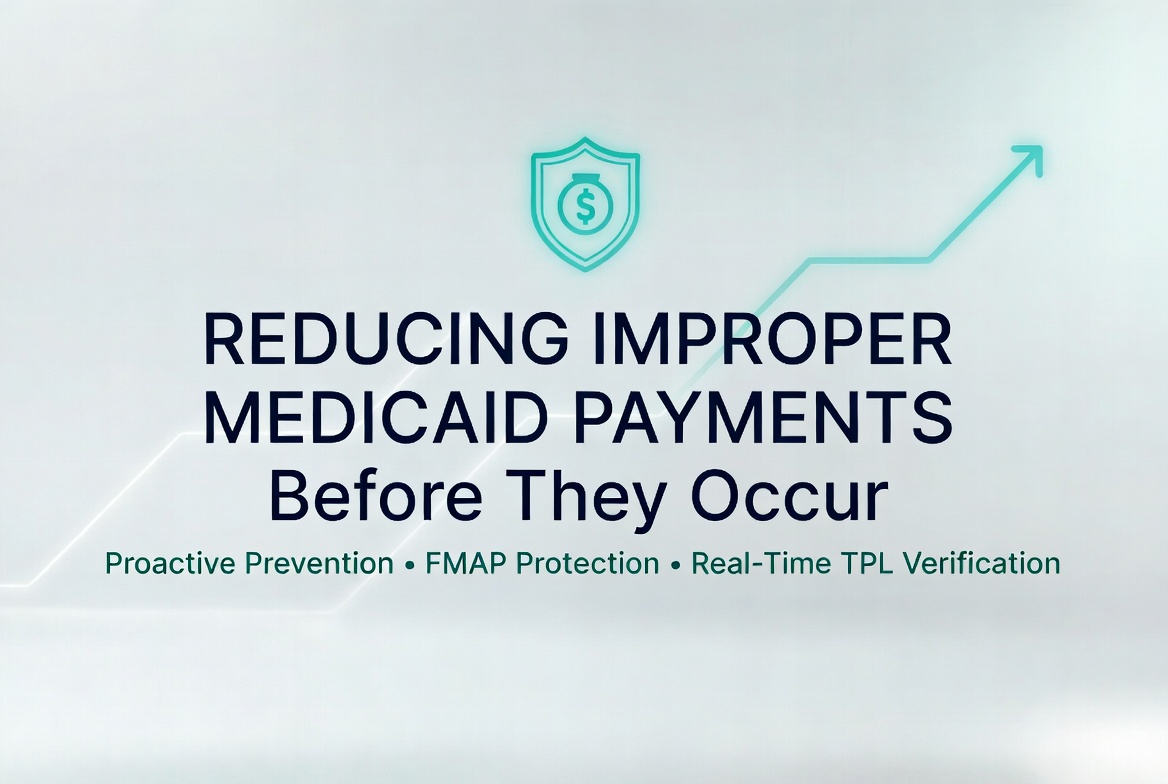 $

REDUCING IMPROPER MEDICAID PAYMENTS
Before They Occur

Proactive Prevention • FMAP Protection • Real-Time TPL Verification